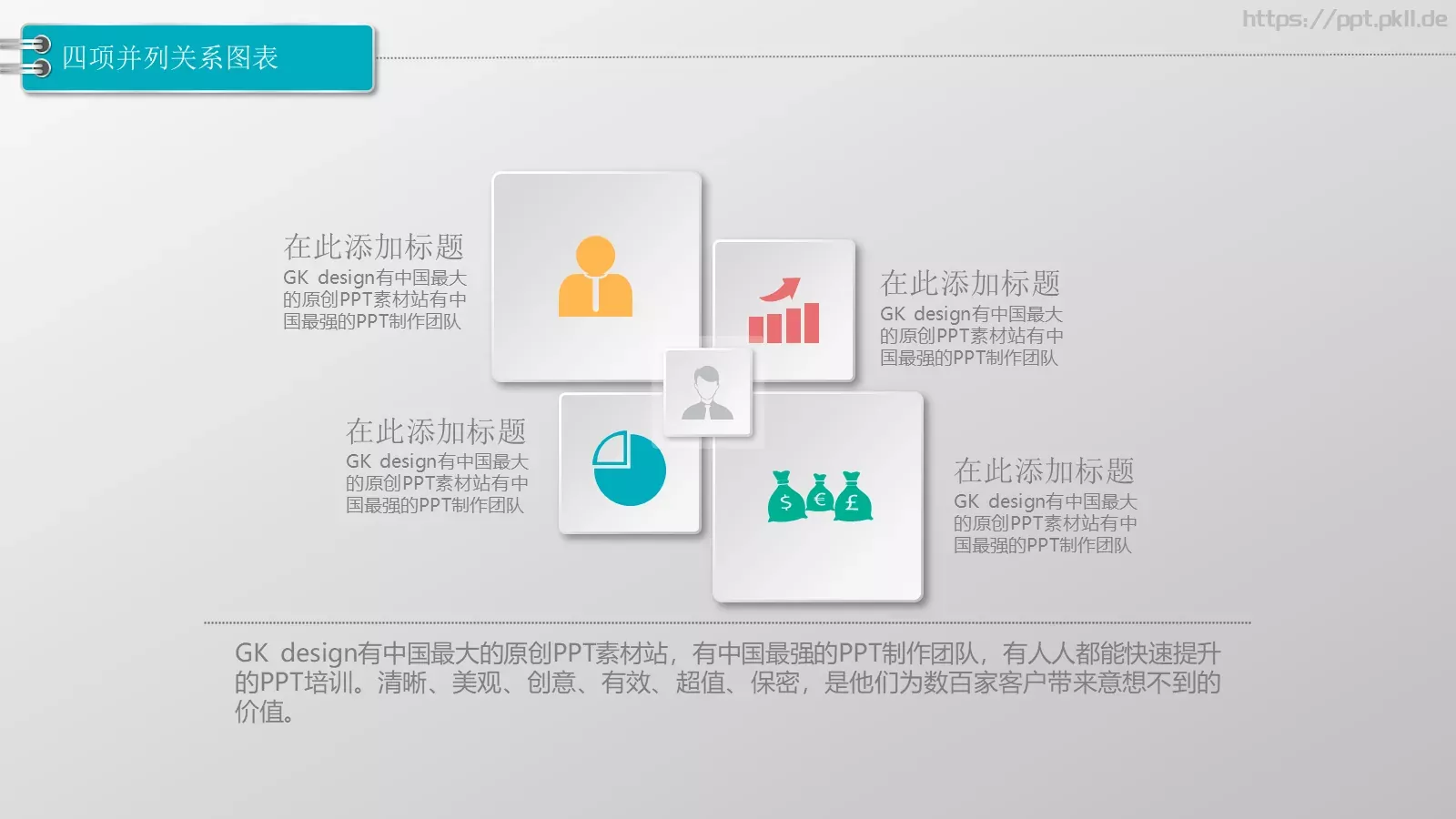 四项并列关系图表

https://ppt.pkll.de

在此添加标题
GK design有中国最大的原创PPT素材站有中国最强的PPT制作团队

在此添加标题
GK design有中国最大的原创PPT素材站有中国最强的PPT制作团队

在此添加标题
GK design有中国最大的原创PPT素材站有中国最强的PPT制作团队

$ € £

在此添加标题
GK design有中国最大的原创PPT素材站有中国最强的PPT制作团队

GK design有中国最大的原创PPT素材站，有中国最强的PPT制作团队，有人人都能快速提升的PPT培训。清晰、美观、创意、有效、超值、保密，是他们为数百家客户带来意想不到的价值。